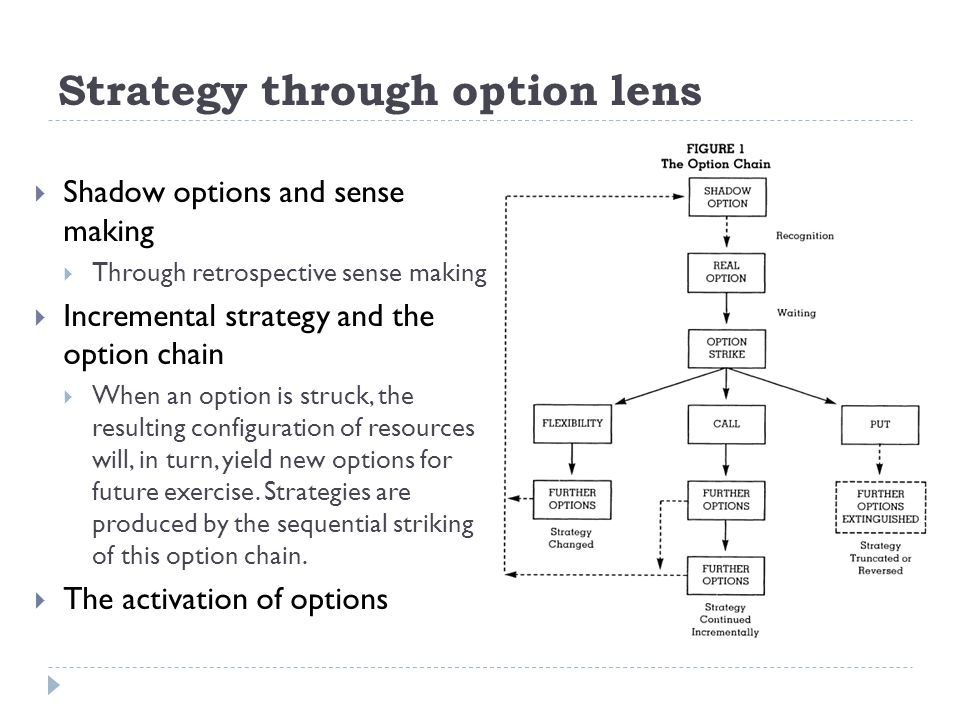 Strategy through option lens

Shadow options and sense making

Through retrospective sense making

Incremental strategy and the option chain

When an option is struck, the resulting configuration of resources will, in turn, yield new options for future exercise. Strategies are produced by the sequential striking of this option chain.

The activation of options

FIGURE 1
The Option Chain

SHADOW OPTION

Recognition

REAL OPTION

Waiting

OPTION STRIKE

FLEXIBILITY

CALL

PUT

FURTHER OPTIONS

Strategy Changed

FURTHER OPTIONS

FURTHER OPTIONS EXTINGUISHED

Strategy Truncated or Reversed

FURTHER OPTIONS

Strategy Continued Incrementally